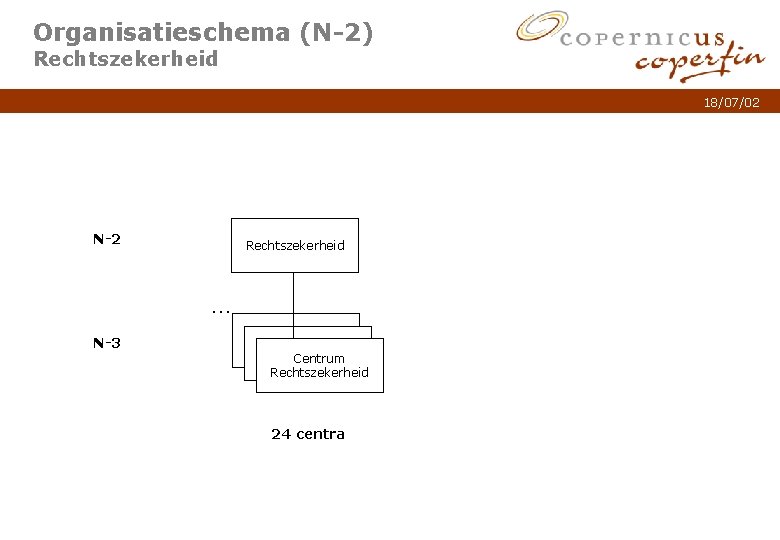 Organisatieschema (N-2)
Rechtszekerheid

copernicus
coperfin

18/07/02

N-2

Rechtszekerheid

...

N-3

Centrum Rechtszekerheid

24 centra